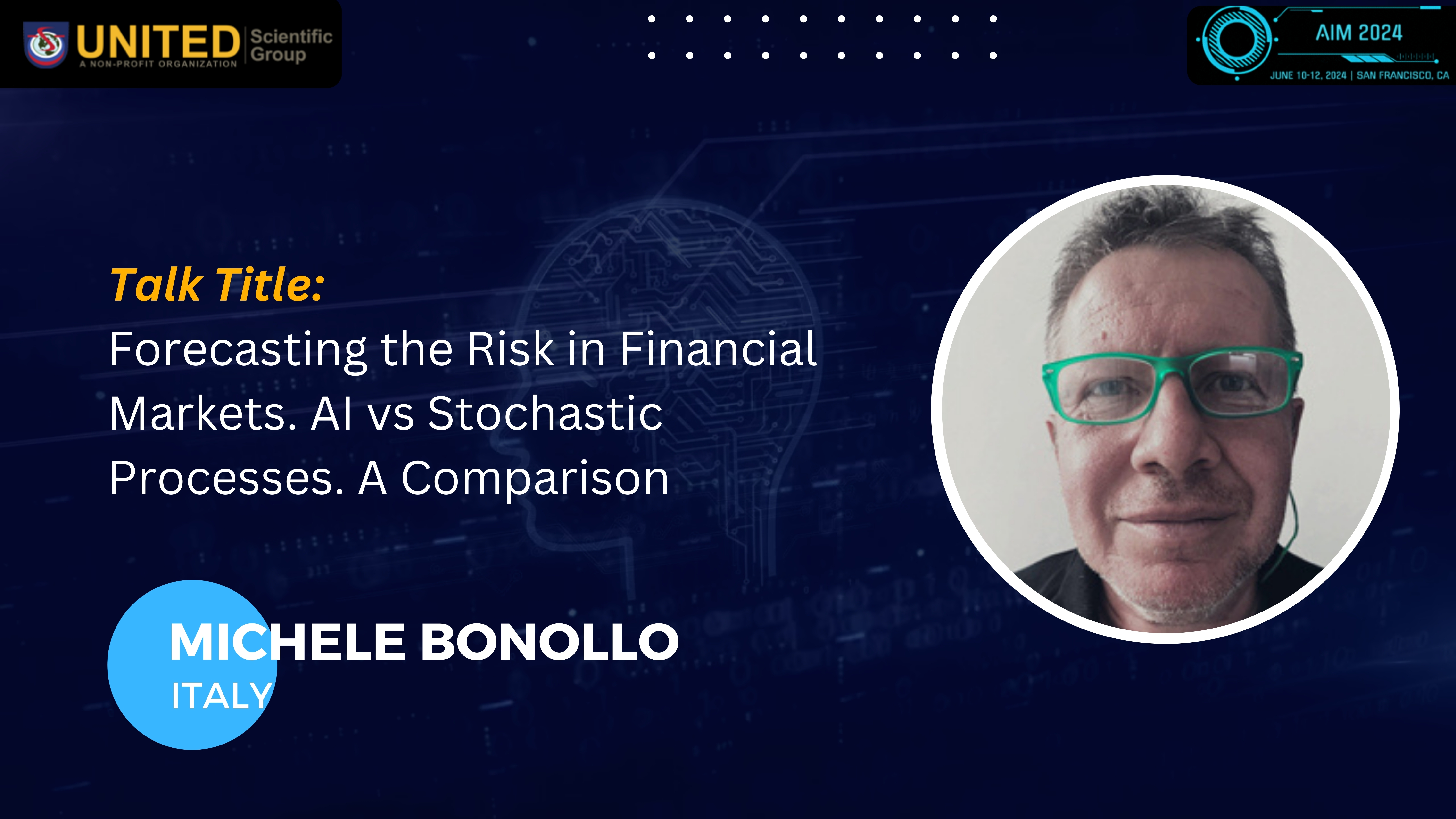 UNITED Scientific Group
A NON-PROFIT ORGANIZATION

AIM 2024
JUNE 10-12, 2024 | SAN FRANCISCO, CA

Talk Title:
Forecasting the Risk in Financial Markets. AI vs Stochastic Processes. A Comparison

MICHELE BONOLLO
ITALY